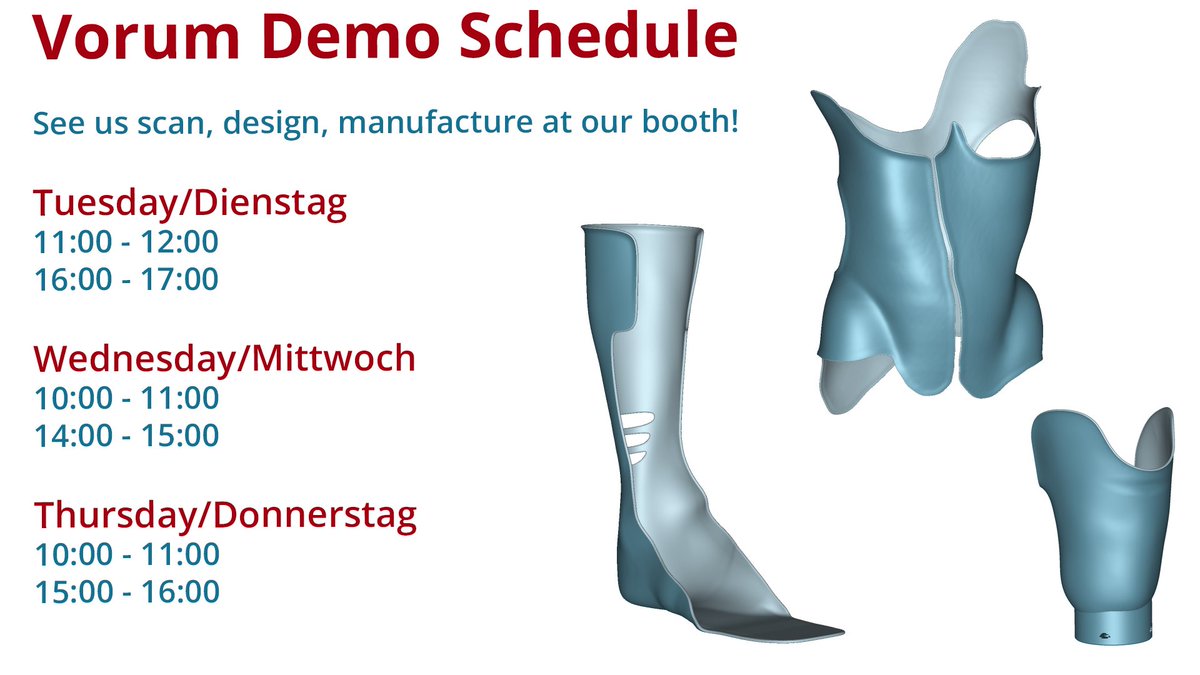 Vorum Demo Schedule

See us scan, design, manufacture at our booth!

Tuesday/Dienstag
11:00 - 12:00
16:00 - 17:00

Wednesday/Mittwoch
10:00 - 11:00
14:00 - 15:00

Thursday/Donnerstag
10:00 - 11:00
15:00 - 16:00